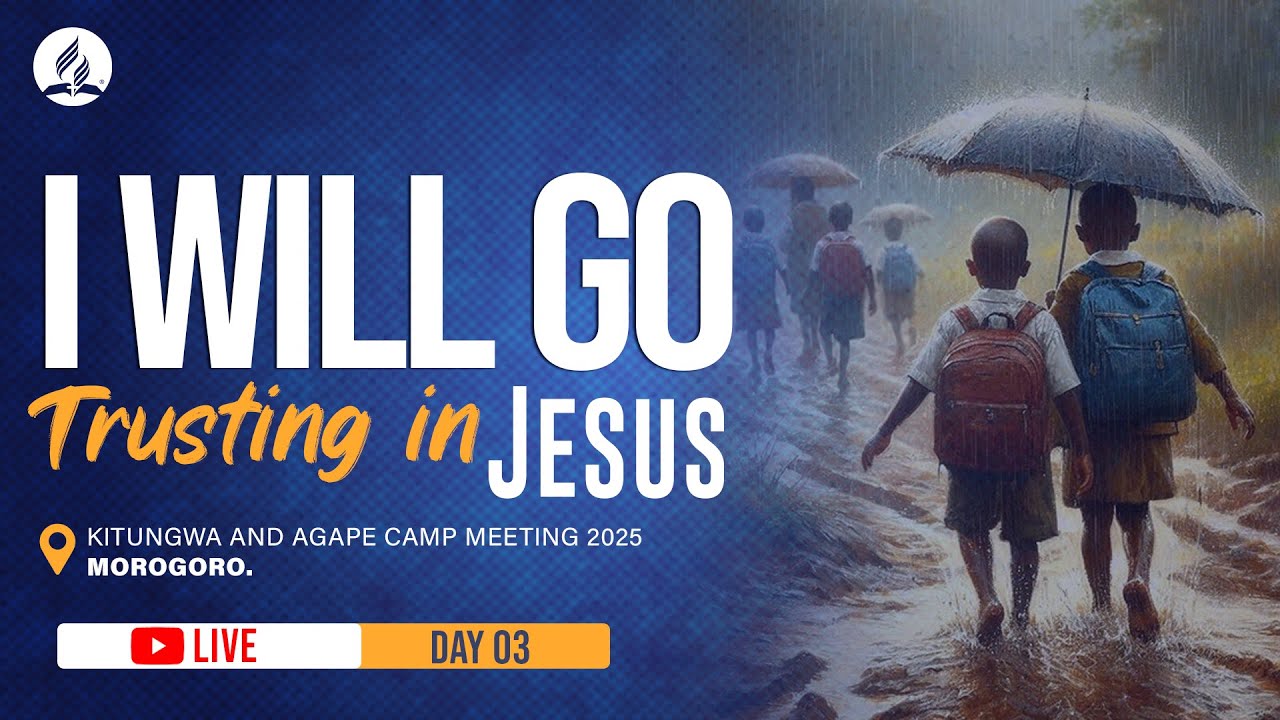 I WILL GO
Trusting in JESUS

KITUNGWA AND AGAPE CAMP MEETING 2025
MOROGORO.

LIVE DAY 03